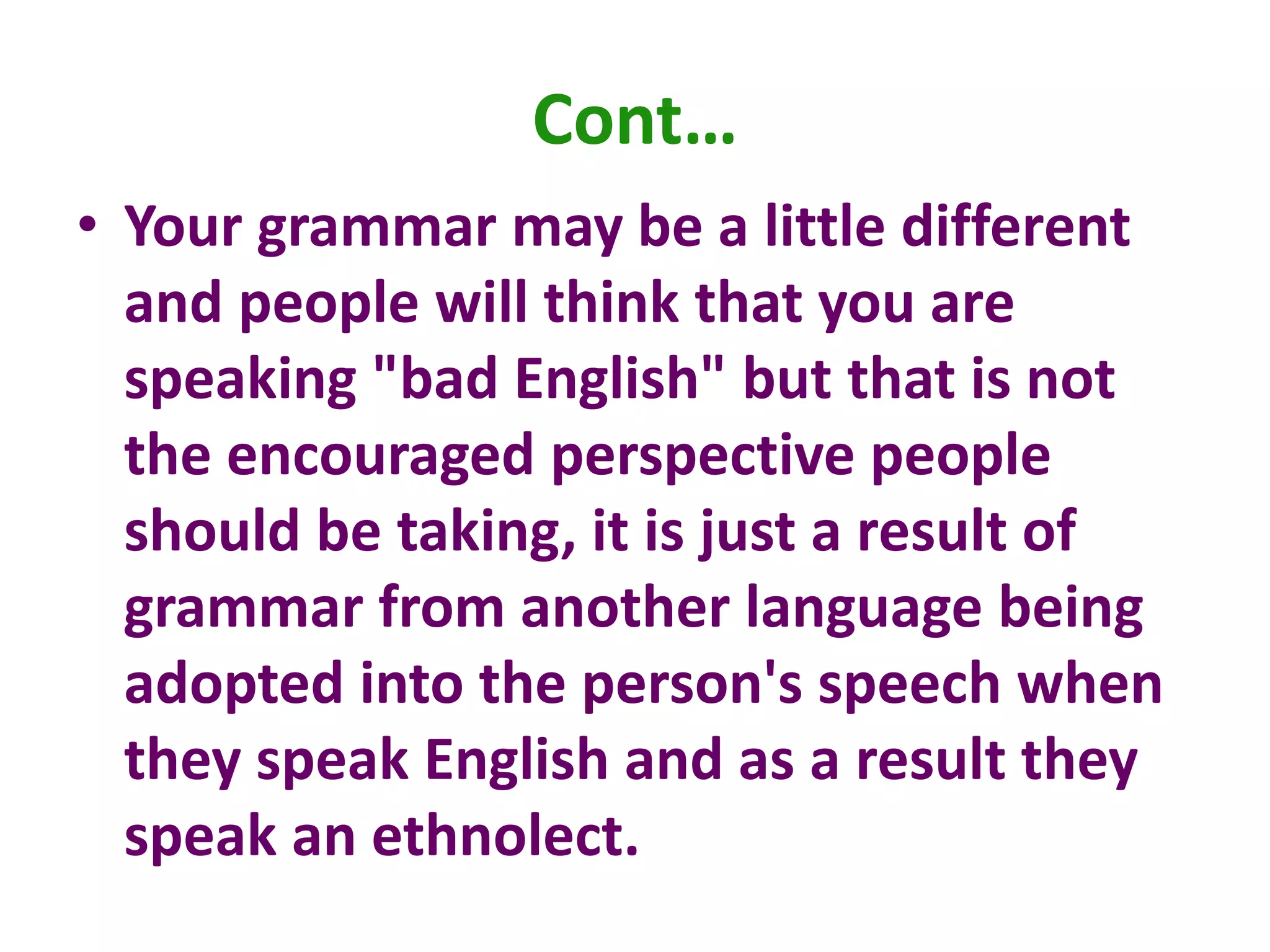 Cont…

• Your grammar may be a little different and people will think that you are speaking "bad English" but that is not the encouraged perspective people should be taking, it is just a result of grammar from another language being adopted into the person's speech when they speak English and as a result they speak an ethnolect.